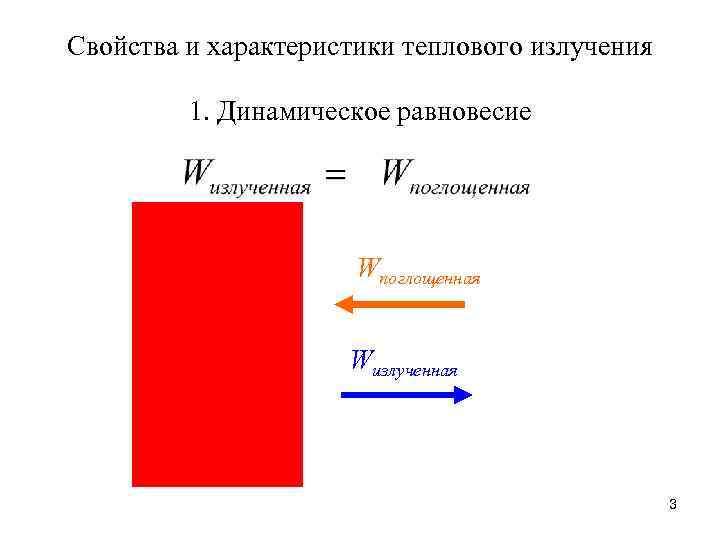 Свойства и характеристики теплового излучения

1. Динамическое равновесие

$W_{излученная} = W_{поглощенная}$

$W_{поглощенная}$

$W_{излученная}$

3